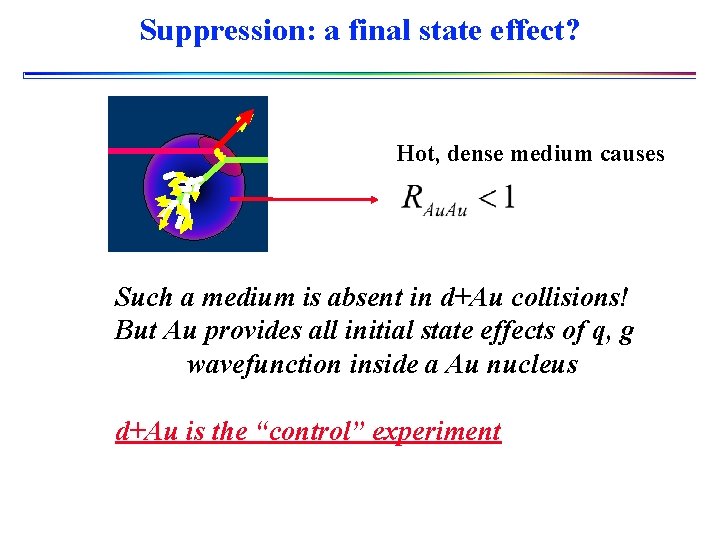 Suppression: a final state effect?

Hot, dense medium causes

$R_{AuAu} < 1$

Such a medium is absent in d+Au collisions!
But Au provides all initial state effects of q, g wavefunction inside a Au nucleus

d+Au is the “control” experiment